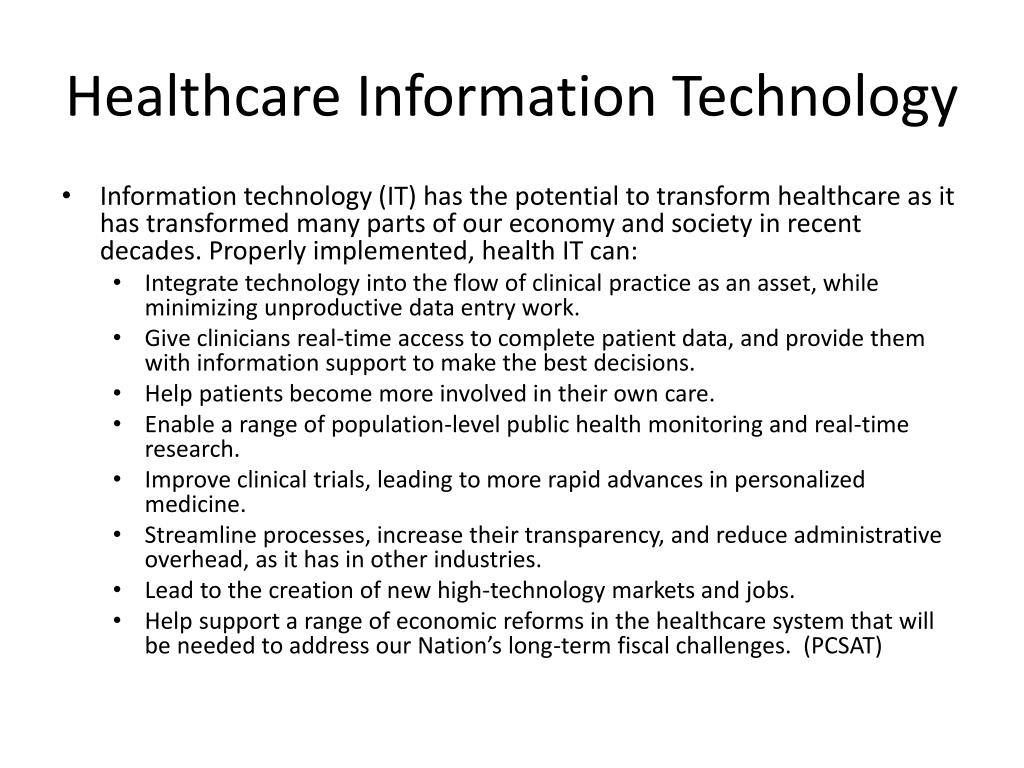 Healthcare Information Technology

• Information technology (IT) has the potential to transform healthcare as it has transformed many parts of our economy and society in recent decades. Properly implemented, health IT can:
  • Integrate technology into the flow of clinical practice as an asset, while minimizing unproductive data entry work.
  • Give clinicians real-time access to complete patient data, and provide them with information support to make the best decisions.
  • Help patients become more involved in their own care.
  • Enable a range of population-level public health monitoring and real-time research.
  • Improve clinical trials, leading to more rapid advances in personalized medicine.
  • Streamline processes, increase their transparency, and reduce administrative overhead, as it has in other industries.
  • Lead to the creation of new high-technology markets and jobs.
  • Help support a range of economic reforms in the healthcare system that will be needed to address our Nation's long-term fiscal challenges. (PCSAT)